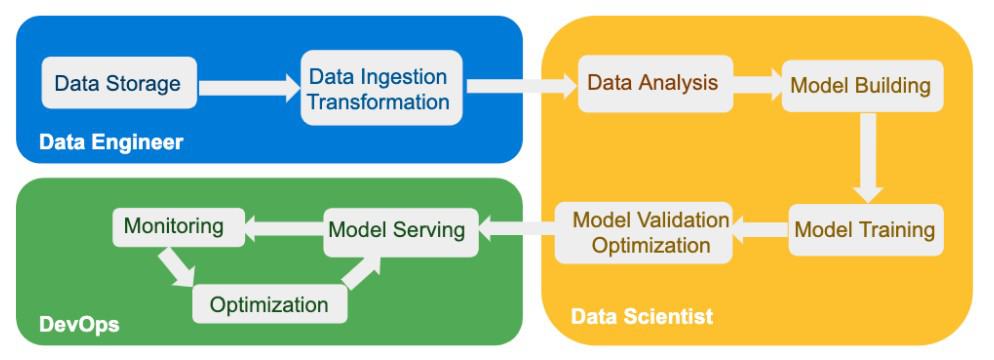 Data Storage
Data Ingestion Transformation
Data Engineer
Data Analysis
Model Building
Model Training
Model Validation Optimization
Data Scientist
Model Serving
Monitoring
Optimization
DevOps